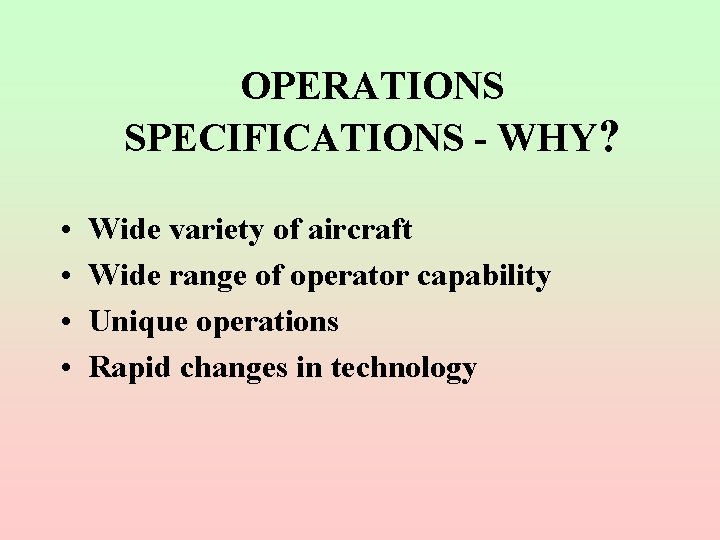 OPERATIONS SPECIFICATIONS - WHY?

• Wide variety of aircraft
• Wide range of operator capability
• Unique operations
• Rapid changes in technology